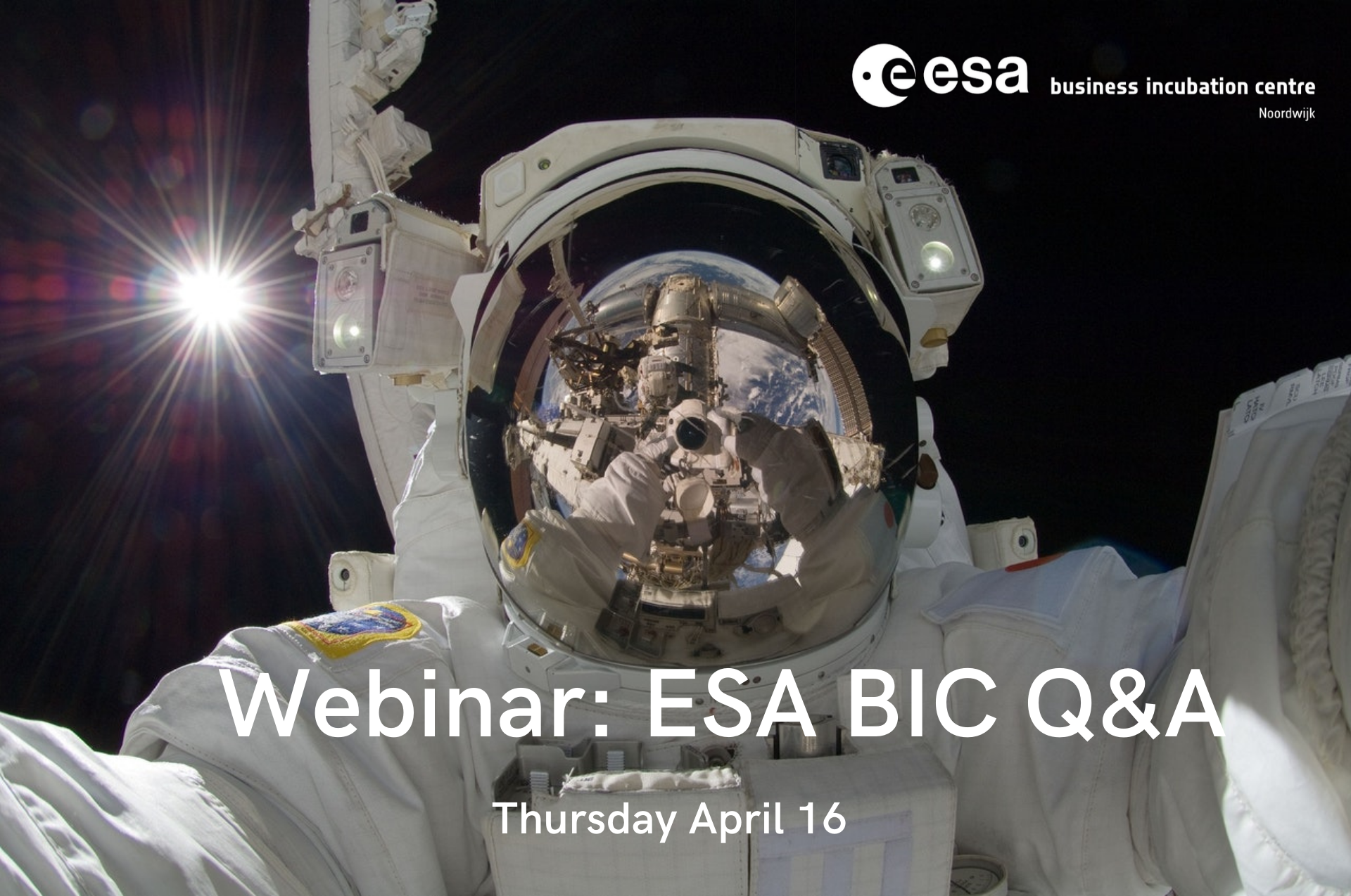 esa business incubation centre
Noordwijk

Webinar: ESA BIC Q&A

Thursday April 16